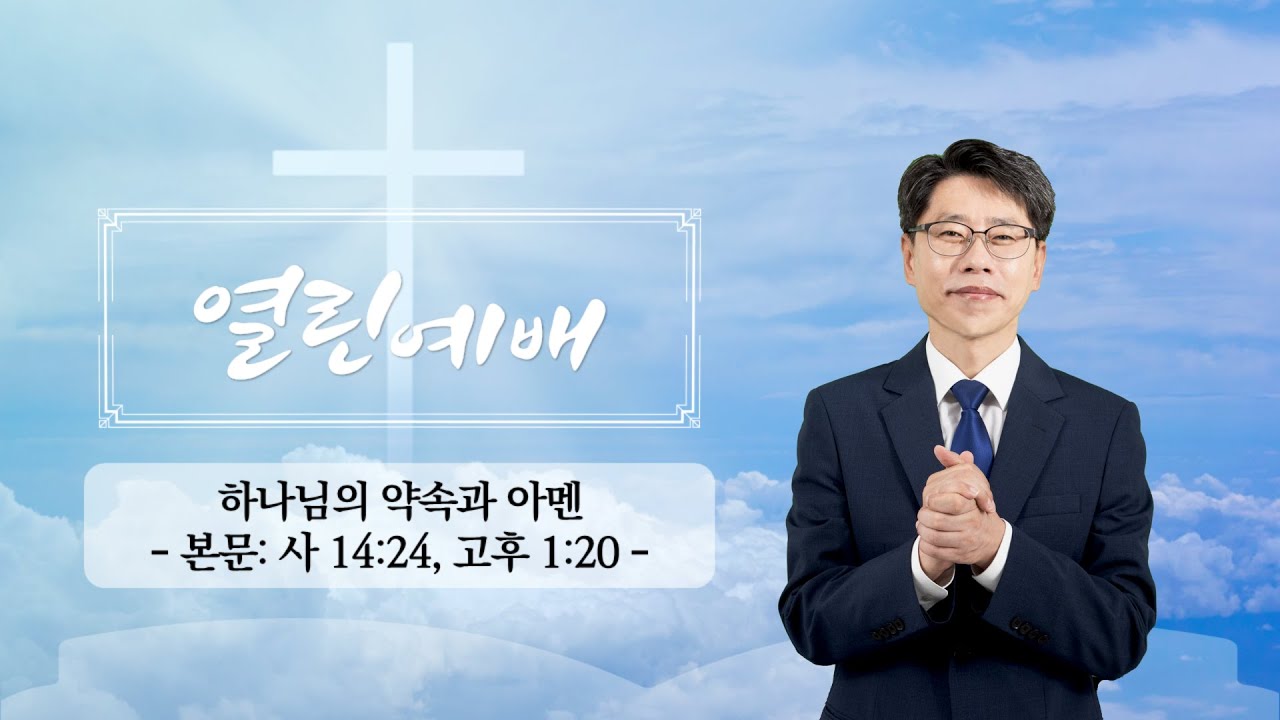 열린예배

하나님의 약속과 아멘
- 본문: 사 14:24, 고후 1:20 -